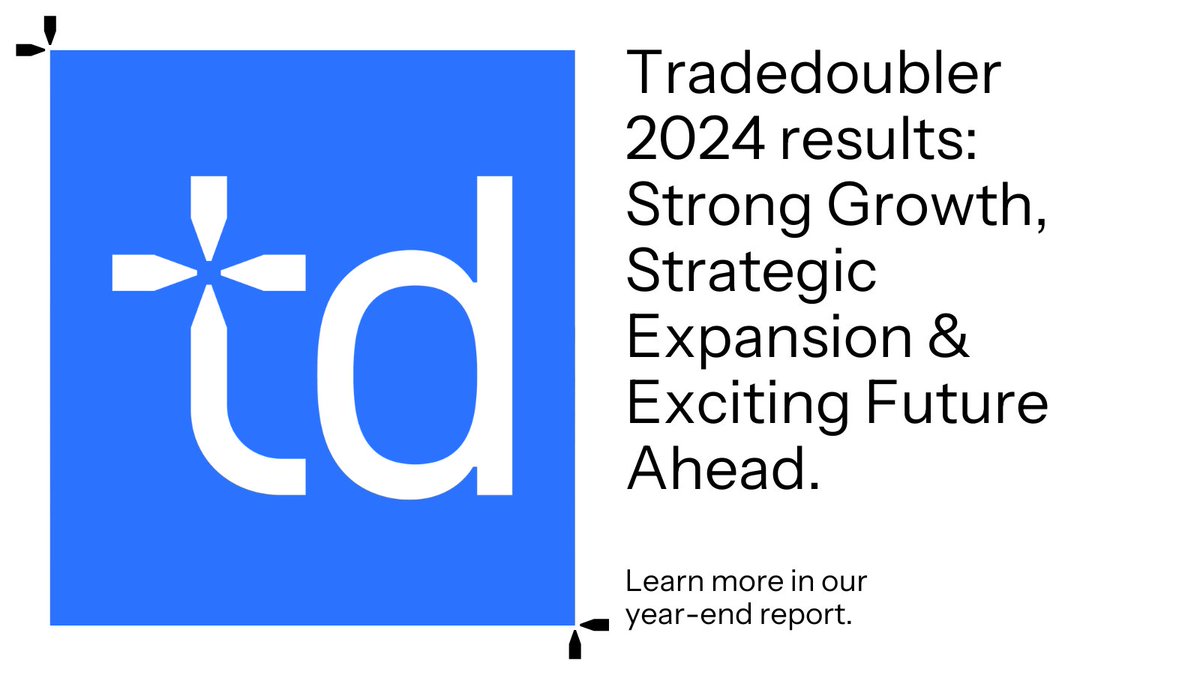 td

Tradedoubler 2024 results: Strong Growth, Strategic Expansion & Exciting Future Ahead.

Learn more in our year-end report.